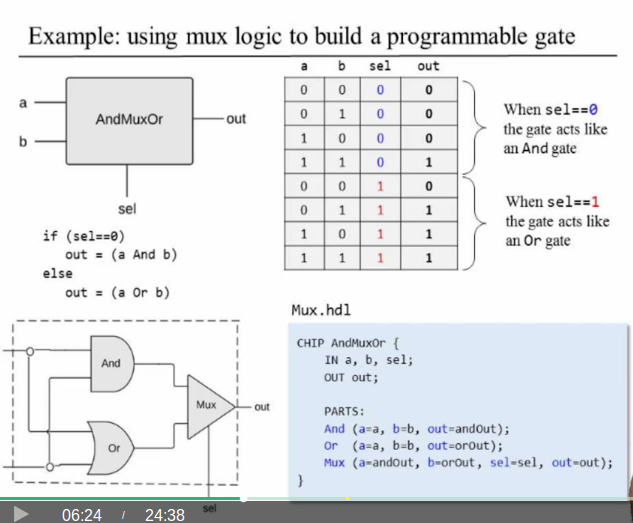 Example: using mux logic to build a programmable gate

a
b
AndMuxOr
out
sel

if (sel==0)
    out = (a And b)
else
    out = (a Or b)

| a | b | sel | out |
|---|---|---|---|
| 0 | 0 | 0 | 0 |
| 0 | 1 | 0 | 0 |
| 1 | 0 | 0 | 0 |
| 1 | 1 | 0 | 1 |
| 0 | 0 | 1 | 0 |
| 0 | 1 | 1 | 1 |
| 1 | 0 | 1 | 1 |
| 1 | 1 | 1 | 1 |

When sel==0 the gate acts like an And gate

When sel==1 the gate acts like an Or gate

And
Or
Mux
out
sel

Mux.hdl

CHIP AndMuxOr {
    IN a, b, sel;
    OUT out;

    PARTS:
    And (a=a, b=b, out=andOut);
    Or  (a=a, b=b, out=orOut);
    Mux (a=andOut, b=orOut, sel=sel, out=out);
}

06:24 / 24:38